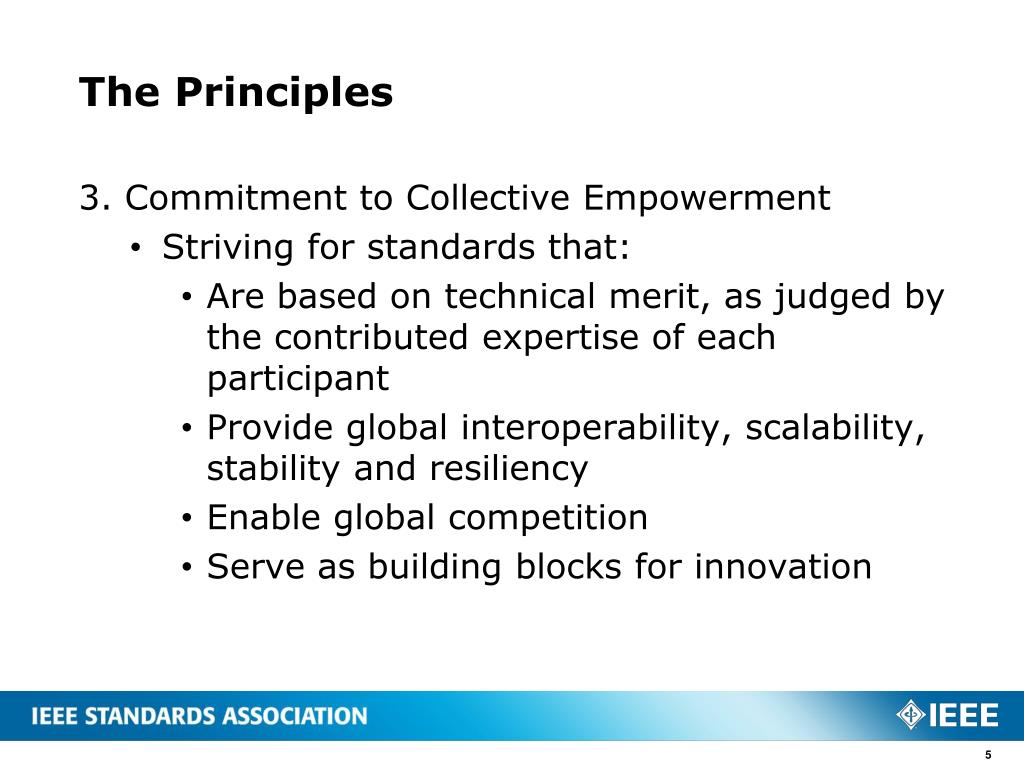 The Principles

3. Commitment to Collective Empowerment

• Striving for standards that:

• Are based on technical merit, as judged by the contributed expertise of each participant

• Provide global interoperability, scalability, stability and resiliency

• Enable global competition

• Serve as building blocks for innovation

IEEE STANDARDS ASSOCIATION

IEEE

5